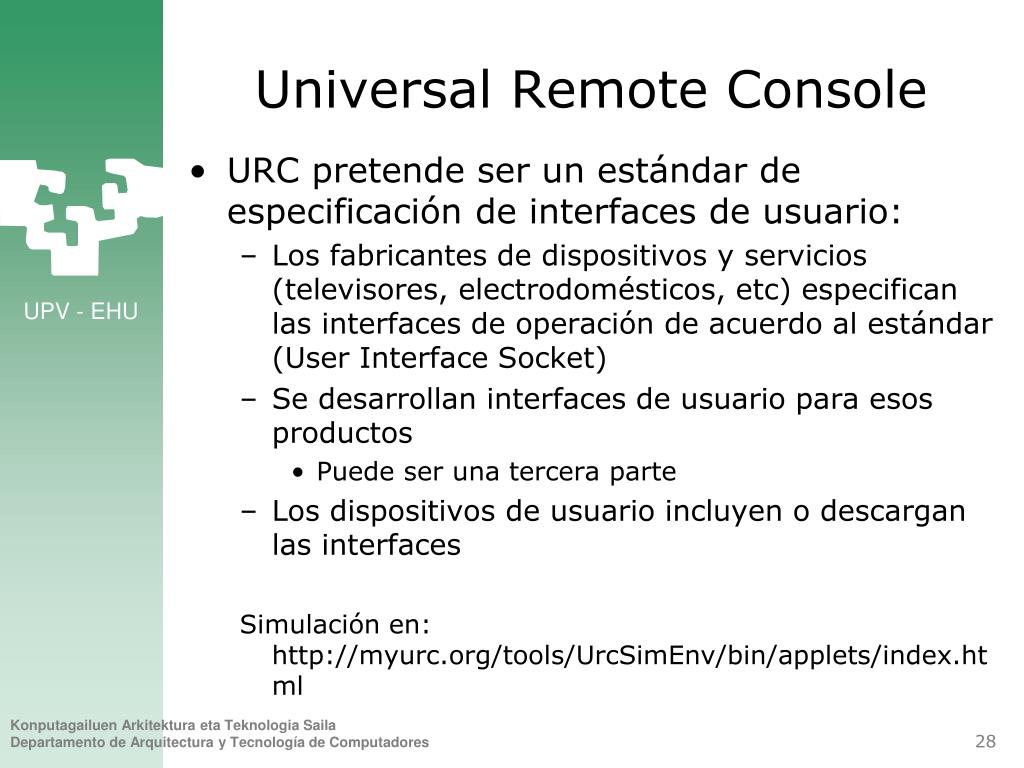 UPV - EHU

Universal Remote Console

• URC pretende ser un estándar de especificación de interfaces de usuario:
– Los fabricantes de dispositivos y servicios (televisores, electrodomésticos, etc) especifican las interfaces de operación de acuerdo al estándar (User Interface Socket)
– Se desarrollan interfaces de usuario para esos productos
• Puede ser una tercera parte
– Los dispositivos de usuario incluyen o descargan las interfaces

Simulación en: http://myurc.org/tools/UrcSimEnv/bin/applets/index.html

Konputagailuen Arkitektura eta Teknologia Saila
Departamento de Arquitectura y Tecnología de Computadores

28